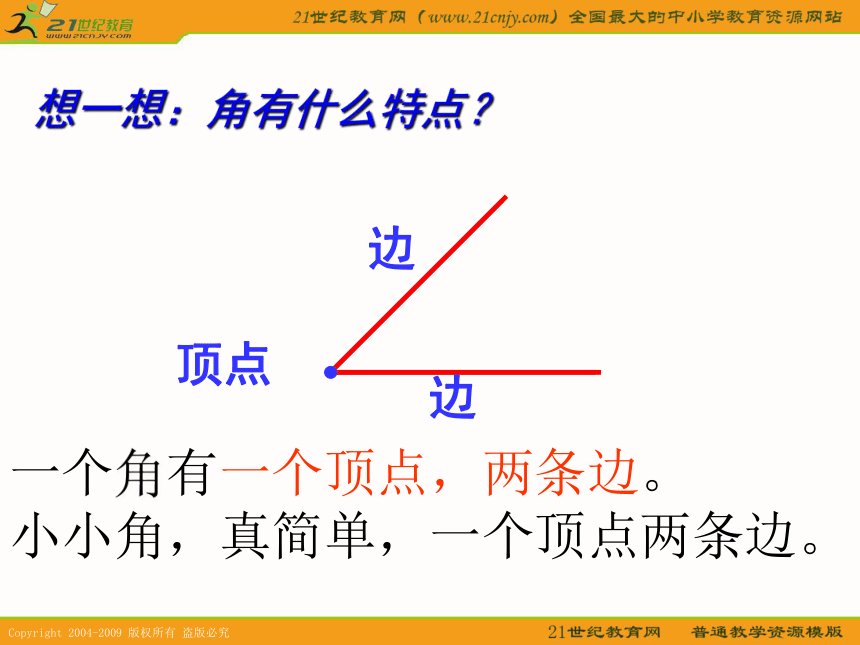 21世纪教育
www.21cnjy.com
21世纪教育网（www.21cnjy.com）全国最大的中小学教育资源网站

想一想：角有什么特点？

边
顶点
边

一个角有一个顶点，两条边。
小小角，真简单，一个顶点两条边。

Copyright 2004-2009 版权所有 盗版必究
21世纪教育网 普通教学资源模版